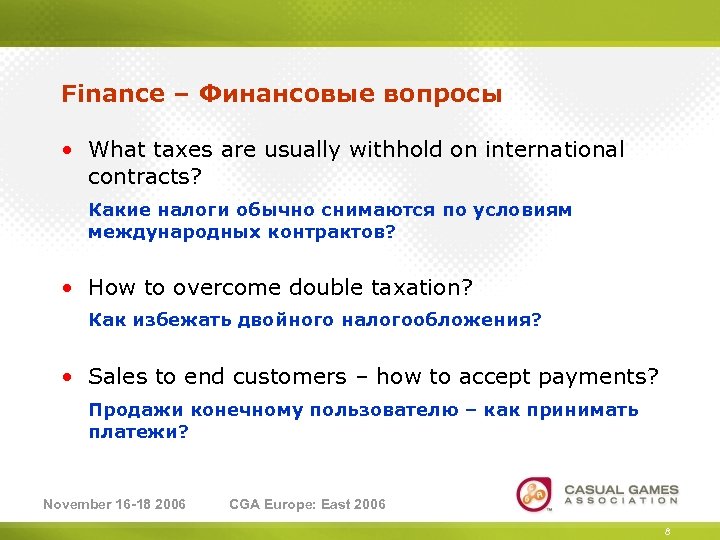 Finance – Финансовые вопросы

• What taxes are usually withhold on international contracts?

Какие налоги обычно снимаются по условиям международных контрактов?

• How to overcome double taxation?

Как избежать двойного налогообложения?

• Sales to end customers – how to accept payments?

Продажи конечному пользователю – как принимать платежи?

November 16-18 2006 CGA Europe: East 2006

CASUAL GAMES ASSOCIATION

8